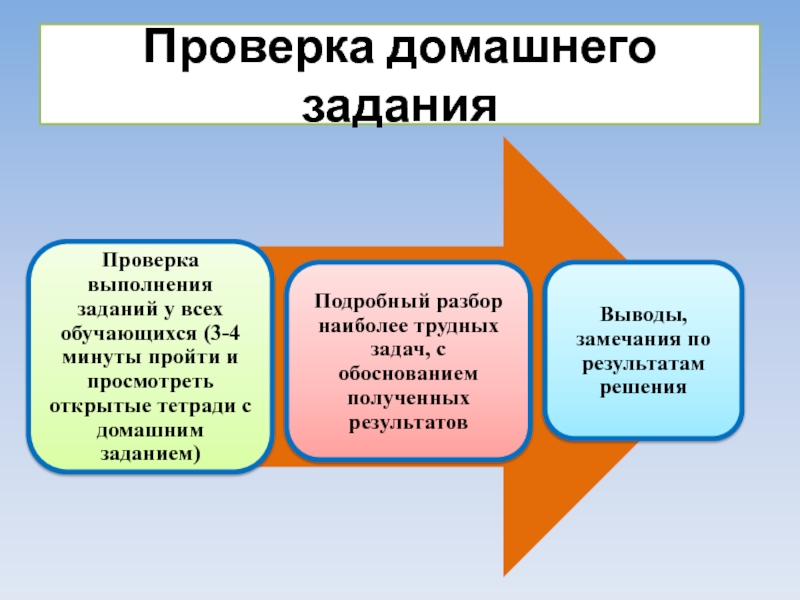 Проверка домашнего задания

Проверка выполнения заданий у всех обучающихся (3-4 минуты пройти и просмотреть открытые тетради с домашним заданием)

Подробный разбор наиболее трудных задач, с обоснованием полученных результатов

Выводы, замечания по результатам решения